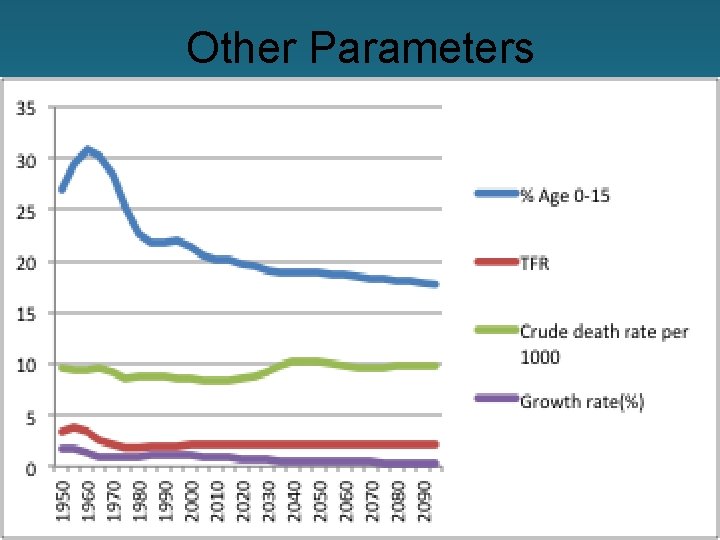 Other Parameters

35
30
25
20
15
10
5
0

1950
1960
1970
1980
1990
2000
2010
2020
2030
2040
2050
2060
2070
2080
2090

% Age 0-15
TFR
Crude death rate per 1000
Growth rate(%)